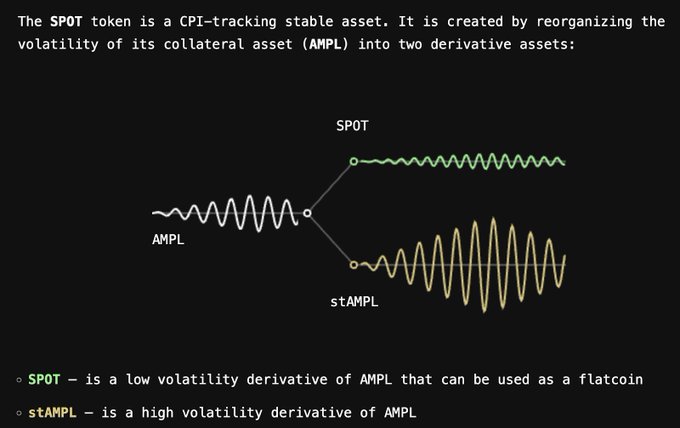 The SPOT token is a CPI-tracking stable asset. It is created by reorganizing the volatility of its collateral asset (AMPL) into two derivative assets:

SPOT

AMPL

stAMPL

◦ SPOT – is a low volatility derivative of AMPL that can be used as a flatcoin

◦ stAMPL – is a high volatility derivative of AMPL